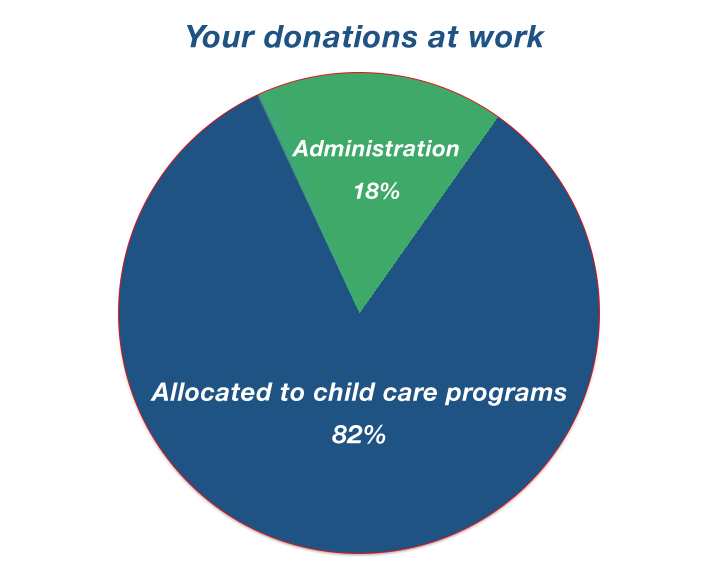 Your donations at work

Administration
18%

Allocated to child care programs
82%